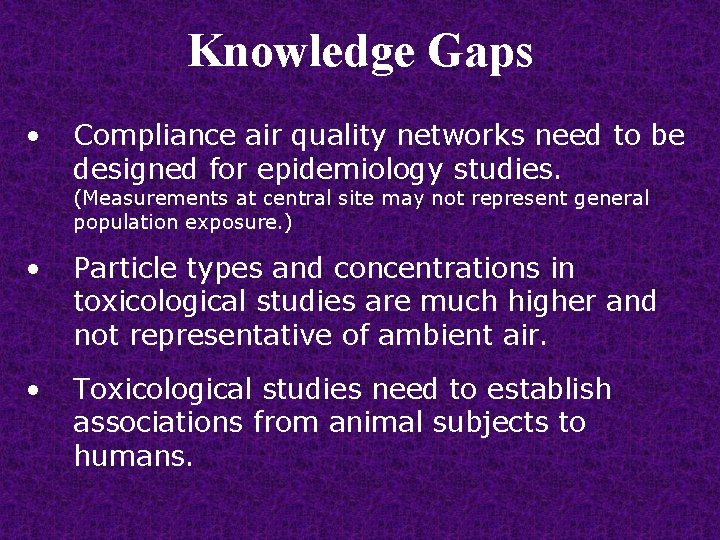 Knowledge Gaps

• Compliance air quality networks need to be designed for epidemiology studies. (Measurements at central site may not represent general population exposure.)

• Particle types and concentrations in toxicological studies are much higher and not representative of ambient air.

• Toxicological studies need to establish associations from animal subjects to humans.